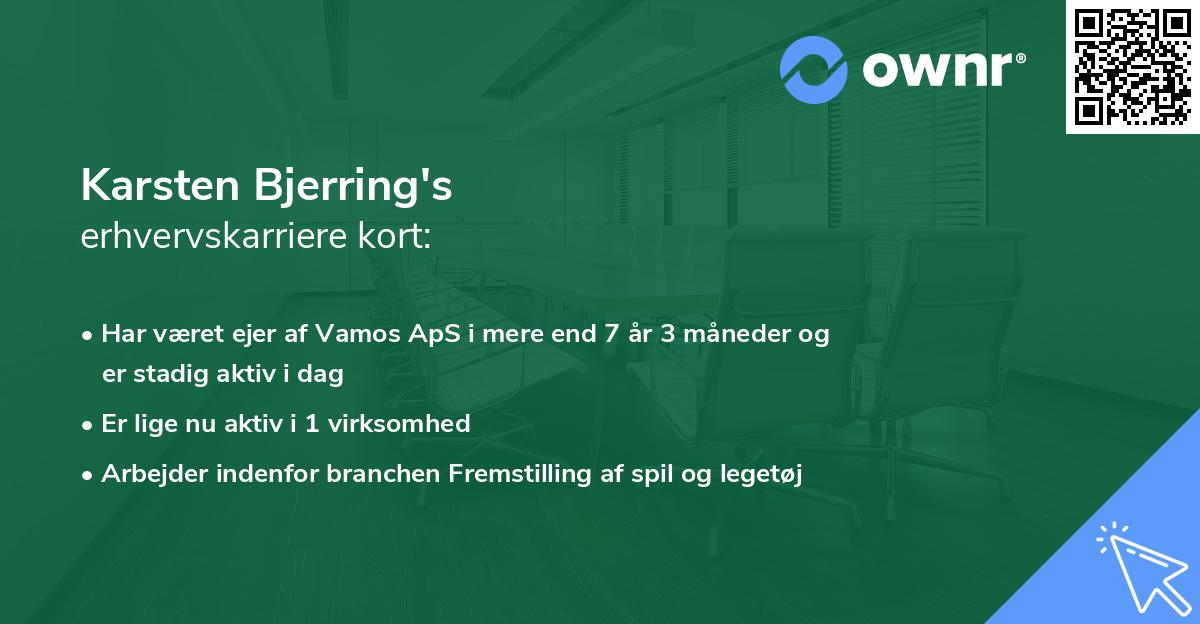 ownr®

Karsten Bjerring's
erhvervskarriere kort:

• Har været ejer af Vamos ApS i mere end 7 år 3 måneder og er stadig aktiv i dag
• Er lige nu aktiv i 1 virksomhed
• Arbejder indenfor branchen Fremstilling af spil og legetøj